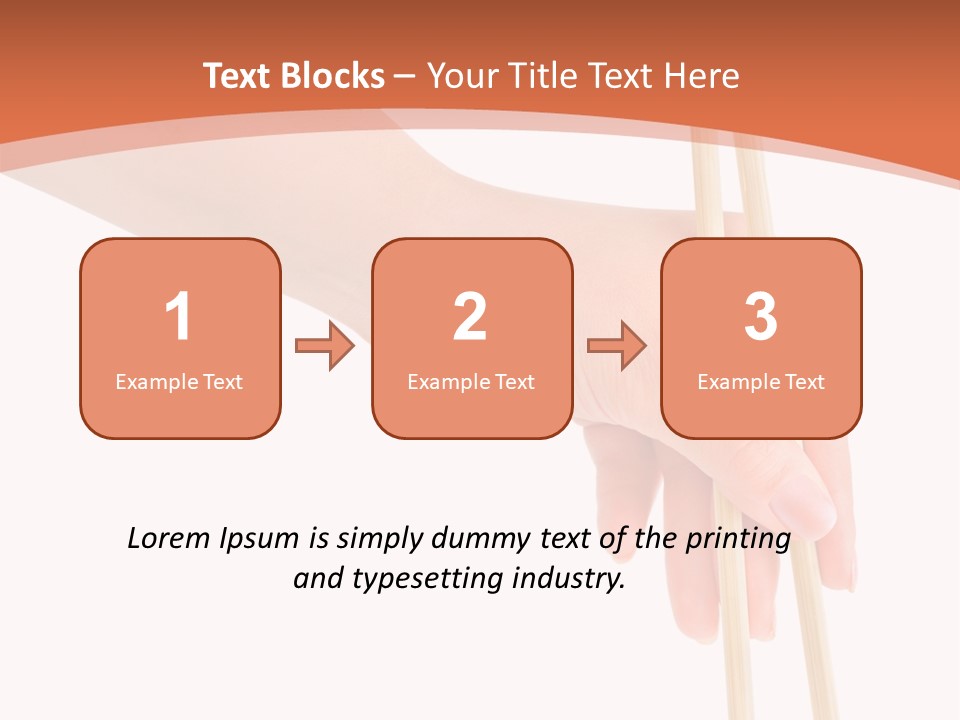 Text Blocks – Your Title Text Here

1
Example Text

2
Example Text

3
Example Text

Lorem Ipsum is simply dummy text of the printing and typesetting industry.